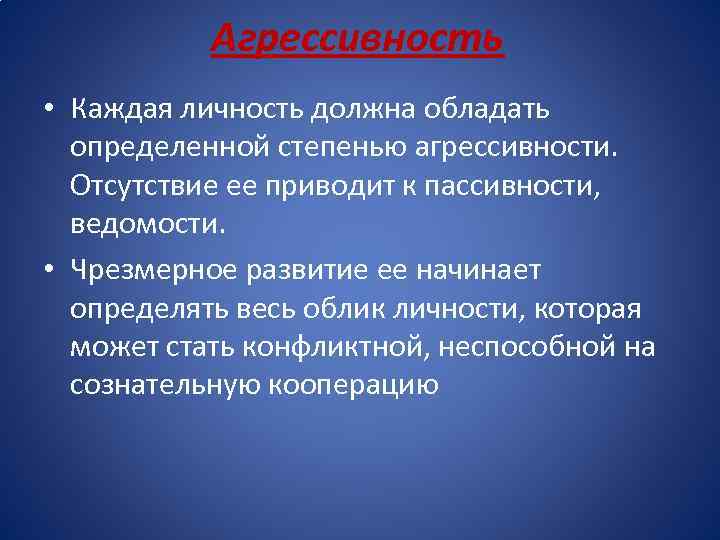 Агрессивность

• Каждая личность должна обладать определенной степенью агрессивности. Отсутствие ее приводит к пассивности, ведомости.

• Чрезмерное развитие ее начинает определять весь облик личности, которая может стать конфликтной, неспособной на сознательную кооперацию